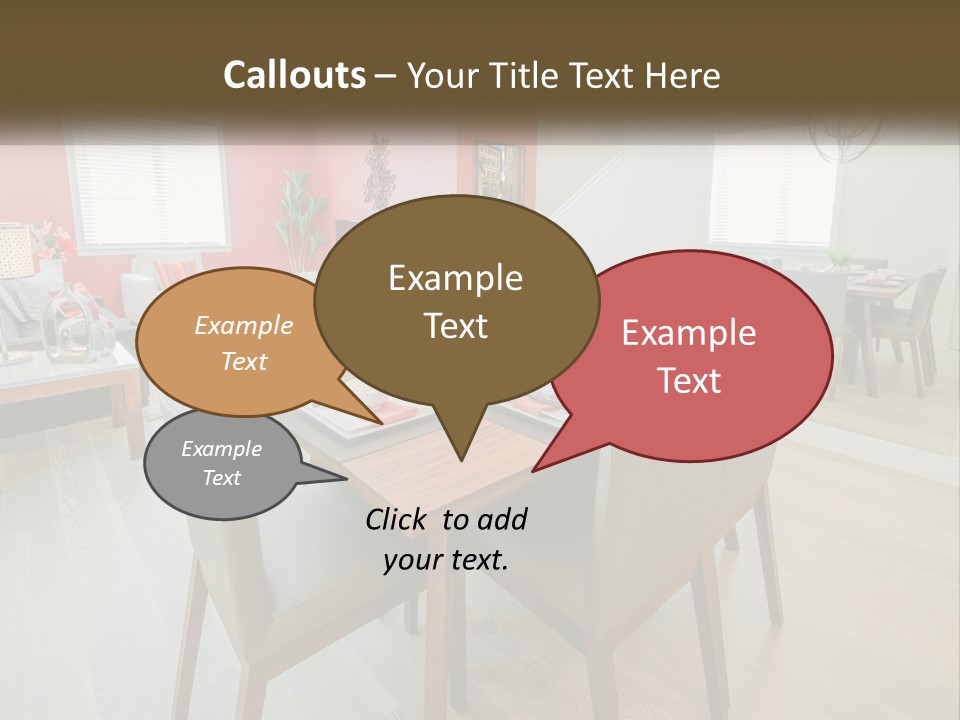 Callouts – Your Title Text Here

Example Text

Example Text

Example Text

Example Text

Click to add your text.